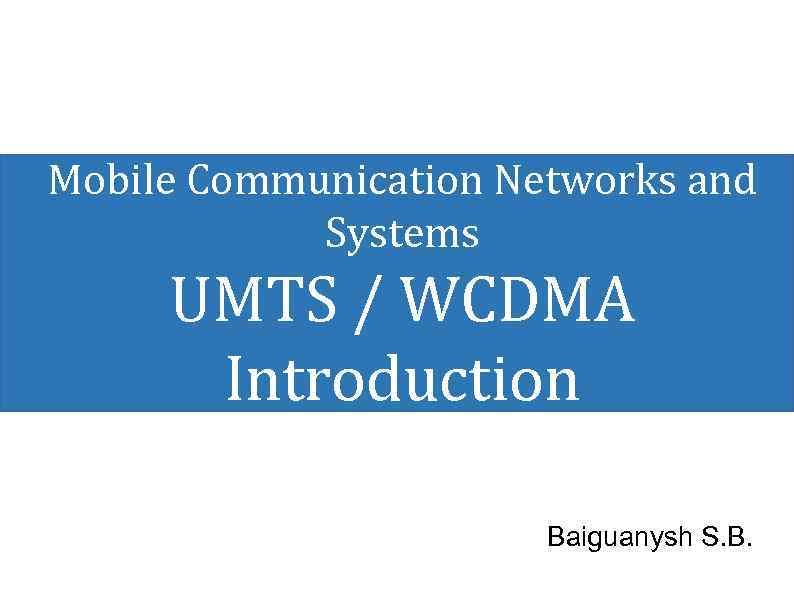 Mobile Communication Networks and Systems

UMTS / WCDMA Introduction

Baiguanysh S.B.